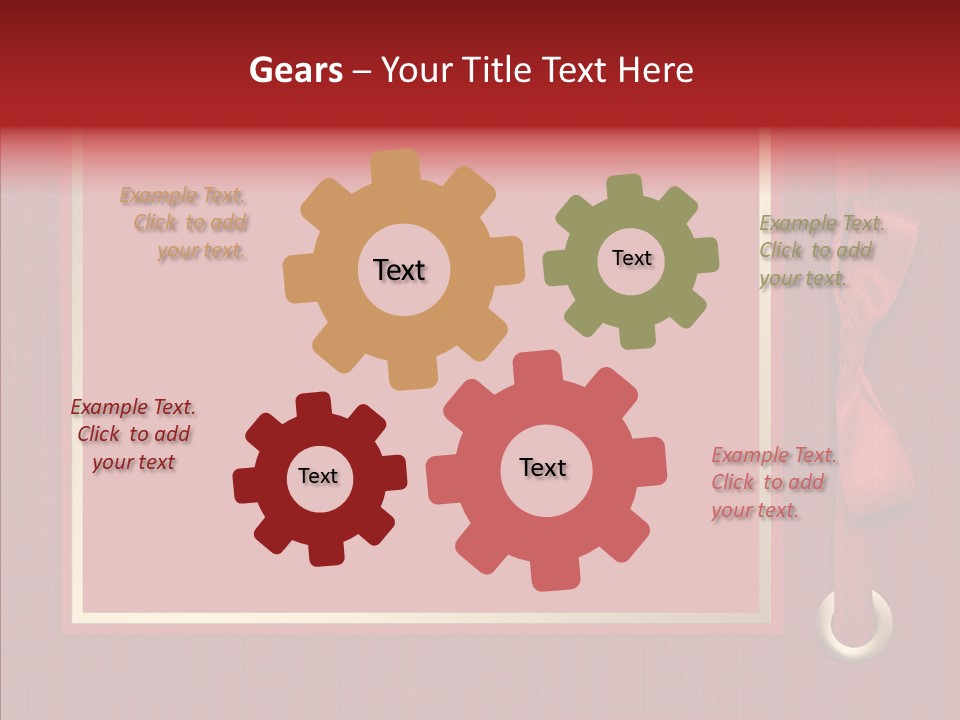 Gears – Your Title Text Here

Example Text. Click to add your text.

Text

Text

Example Text. Click to add your text.

Example Text. Click to add your text

Text

Text

Example Text. Click to add your text.